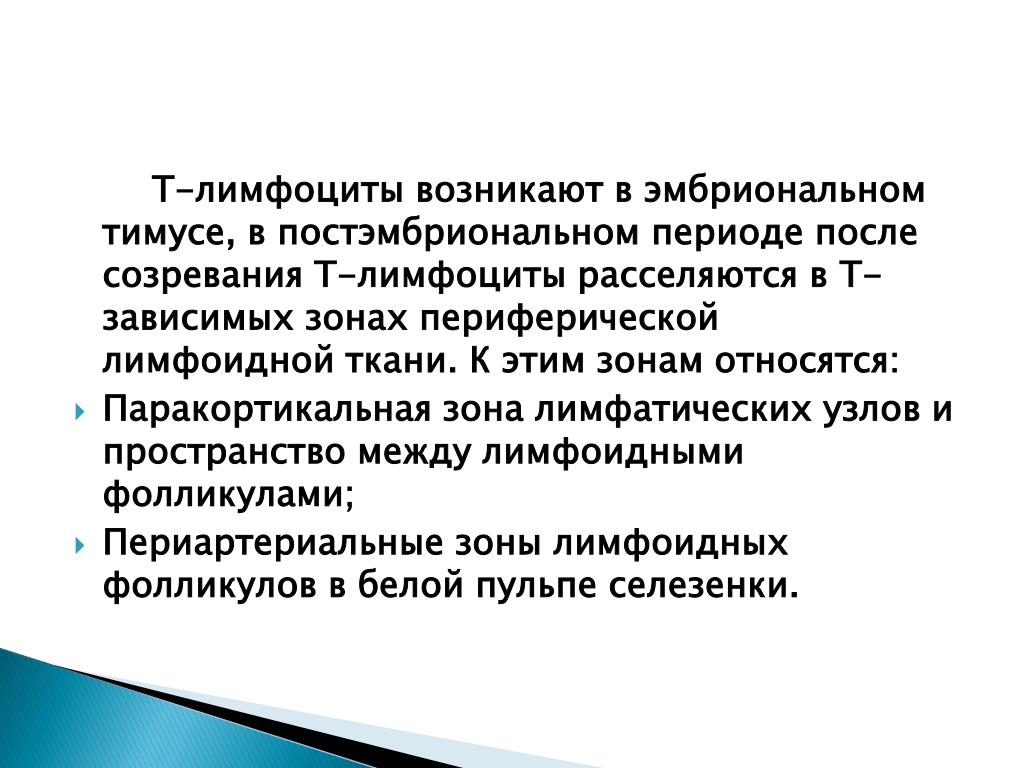 Т-лимфоциты возникают в эмбриональном тимусе, в постэмбриональном периоде после созревания Т-лимфоциты расселяются в Т-зависимых зонах периферической лимфоидной ткани. К этим зонам относятся:

Паракортикальная зона лимфатических узлов и пространство между лимфоидными фолликулами;

Периартериальные зоны лимфоидных фолликулов в белой пульпе селезенки.